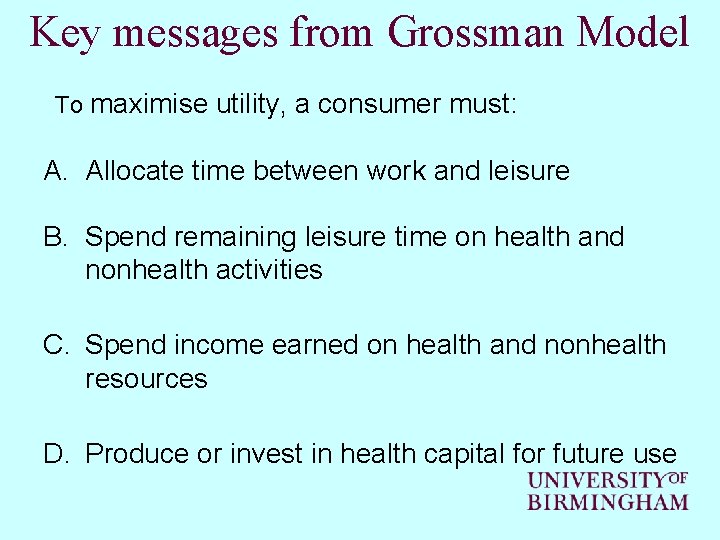 Key messages from Grossman Model

To maximise utility, a consumer must:

A. Allocate time between work and leisure

B. Spend remaining leisure time on health and nonhealth activities

C. Spend income earned on health and nonhealth resources

D. Produce or invest in health capital for future use

UNIVERSITY OF BIRMINGHAM